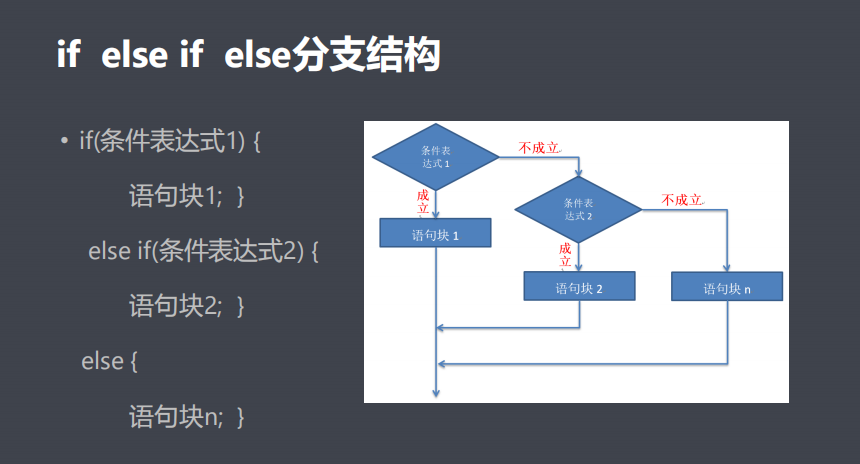 if else if else分支结构

• if(条件表达式1) {

语句块1; }

else if(条件表达式2) {

语句块2; }

else {

语句块n; }

条件表达式 1

不成立

成立

语句块 1

条件表达式 2

不成立

成立

语句块 2

语句块 n